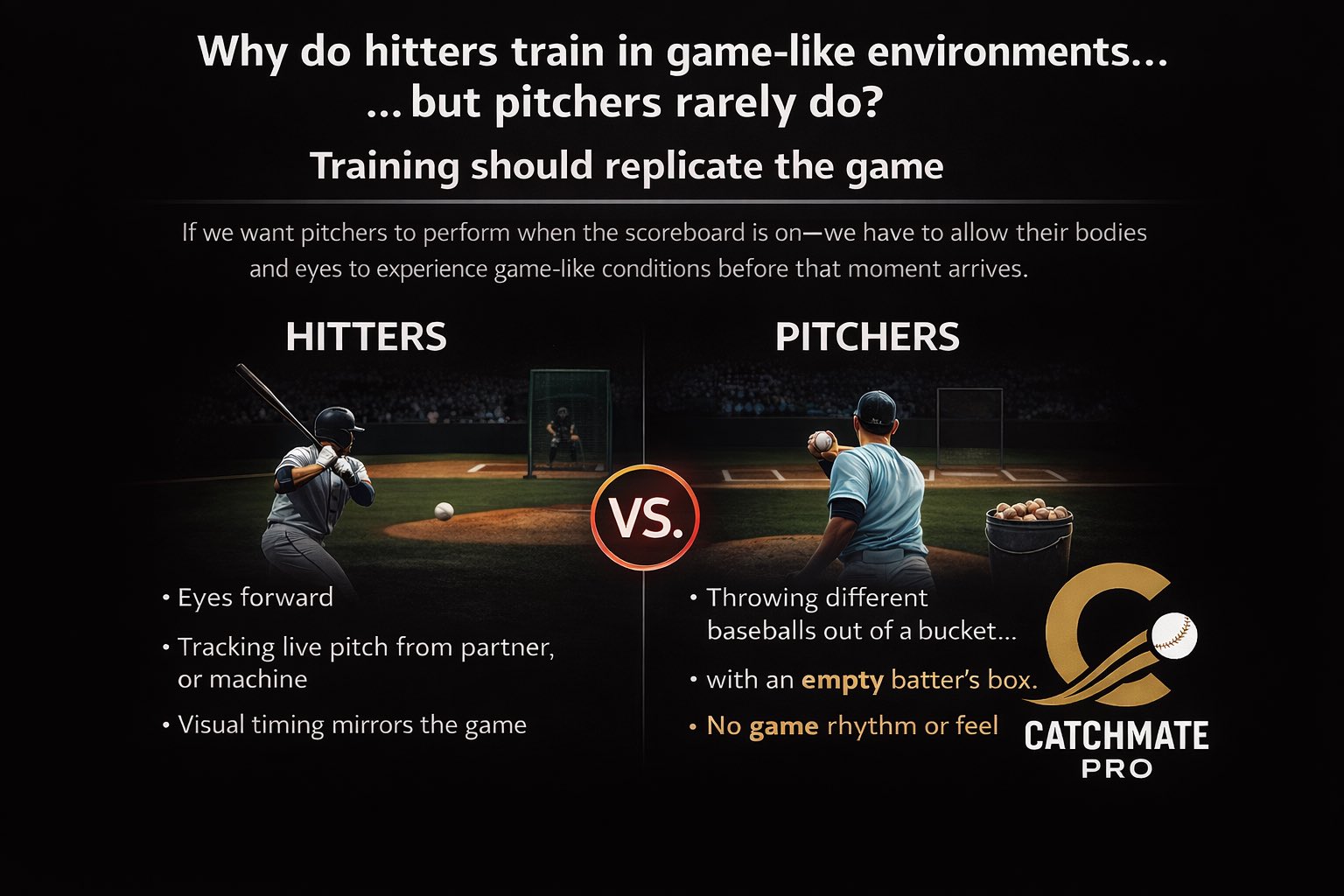 Why do hitters train in game-like environments...
...but pitchers rarely do?

Training should replicate the game

If we want pitchers to perform when the scoreboard is on—we have to allow their bodies and eyes to experience game-like conditions before that moment arrives.

HITTERS

• Eyes forward
• Tracking live pitch from partner, or machine
• Visual timing mirrors the game

VS.

PITCHERS

• Throwing different baseballs out of a bucket...
• with an empty batter's box.
• No game rhythm or feel

CATCHMATE PRO